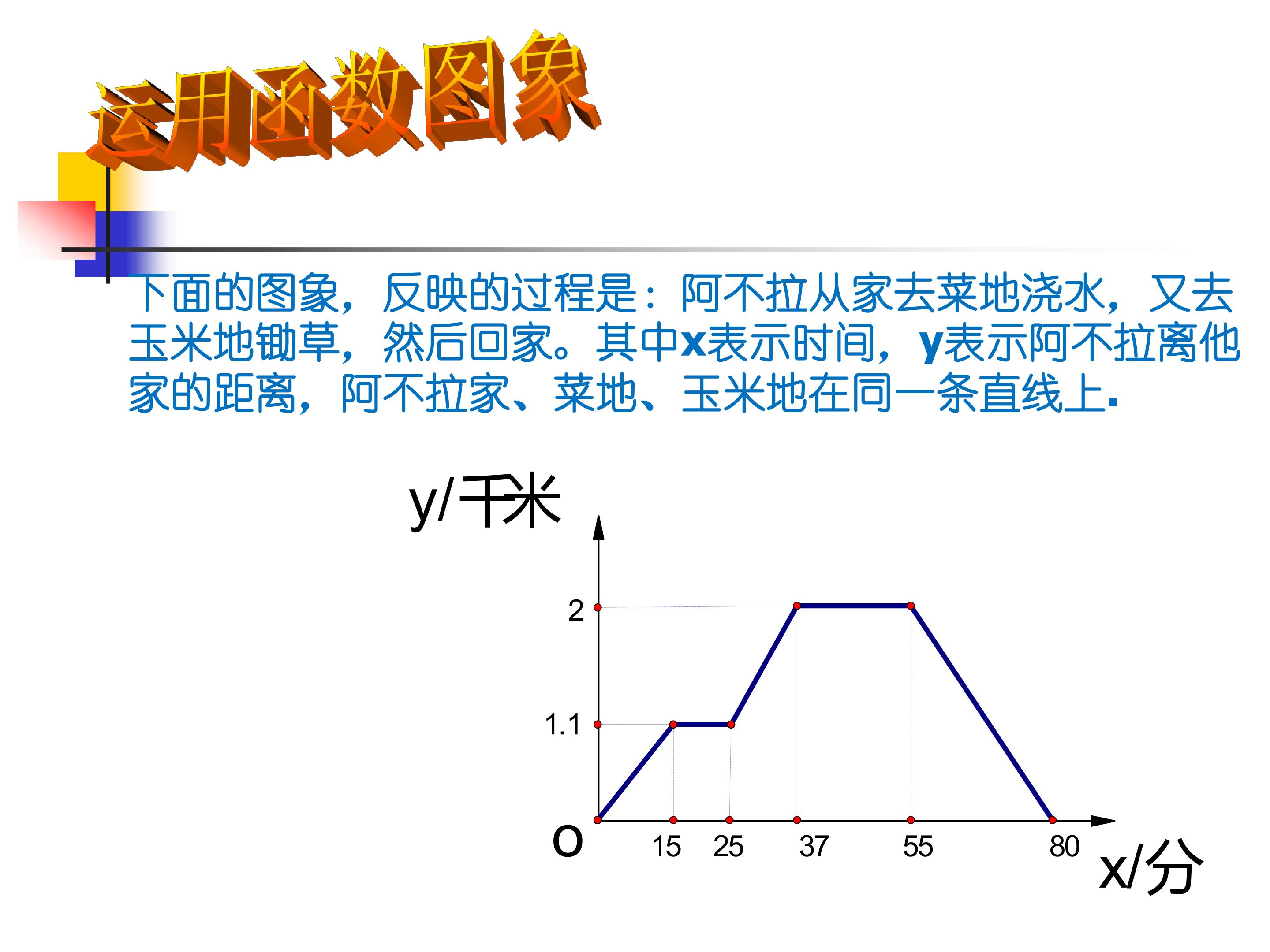 运用函数图象

下面的图象，反映的过程是：阿不拉从家去菜地浇水，又去玉米地锄草，然后回家。其中x表示时间，y表示阿不拉离他家的距离，阿不拉家、菜地、玉米地在同一条直线上.

y/千米
2
1.1
O
15
25
37
55
80
x/分